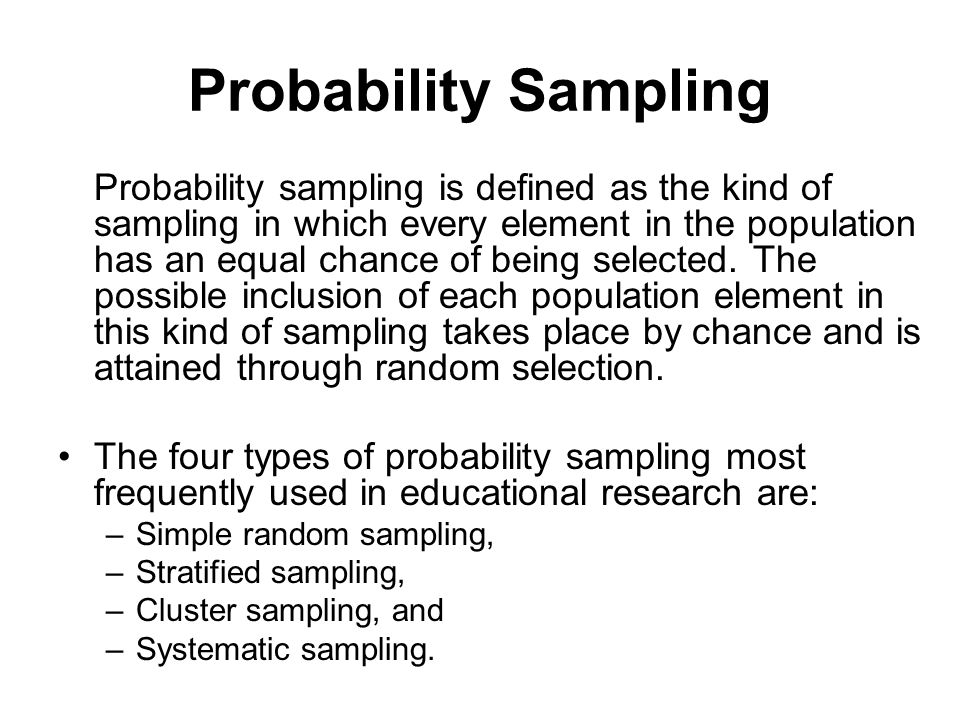 Probability Sampling

Probability sampling is defined as the kind of sampling in which every element in the population has an equal chance of being selected. The possible inclusion of each population element in this kind of sampling takes place by chance and is attained through random selection.

• The four types of probability sampling most frequently used in educational research are:
– Simple random sampling,
– Stratified sampling,
– Cluster sampling, and
– Systematic sampling.